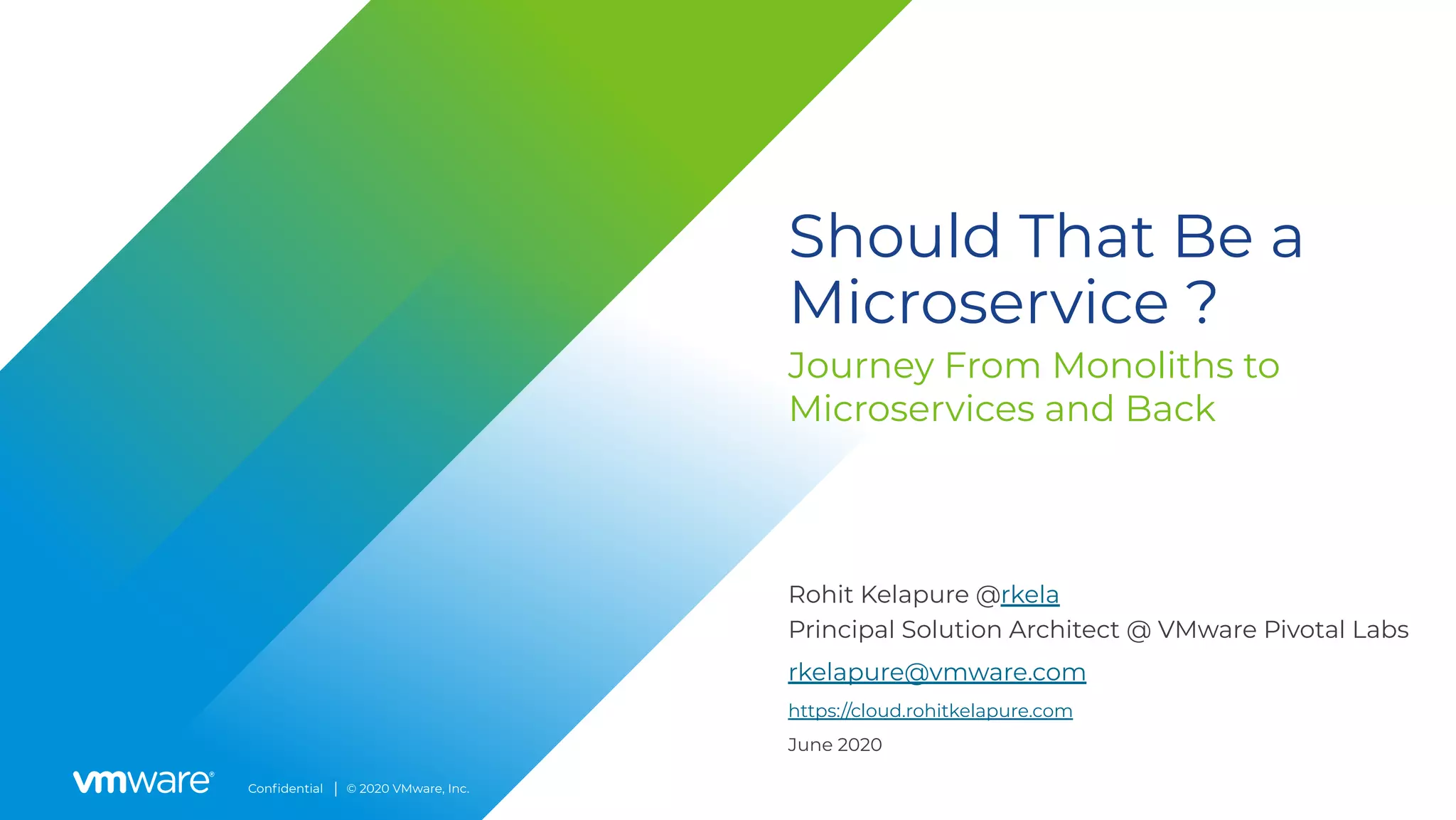 Should That Be a Microservice ?

Journey From Monoliths to Microservices and Back

Rohit Kelapure @rkela
Principal Solution Architect @ VMware Pivotal Labs

rkelapure@vmware.com

https://cloud.rohitkelapure.com

June 2020

vmware® Confidential | © 2020 VMware, Inc.